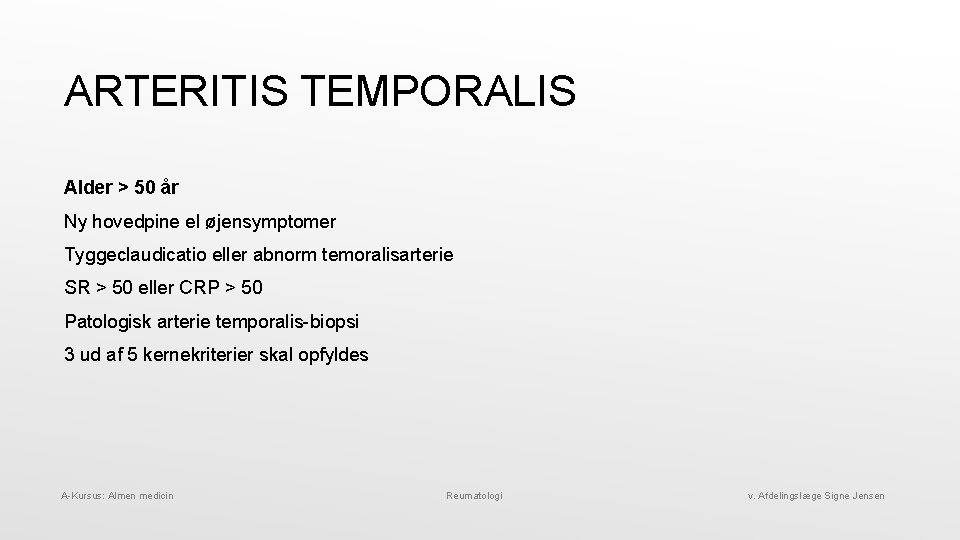 ARTERITIS TEMPORALIS

Alder > 50 år

Ny hovedpine el øjensymptomer

Tyggeclaudicatio eller abnorm temoralisarterie

SR > 50 eller CRP > 50

Patologisk arterie temporalis-biopsi

3 ud af 5 kernekriterier skal opfyldes

A-Kursus: Almen medicin

Reumatologi

v. Afdelingslæge Signe Jensen